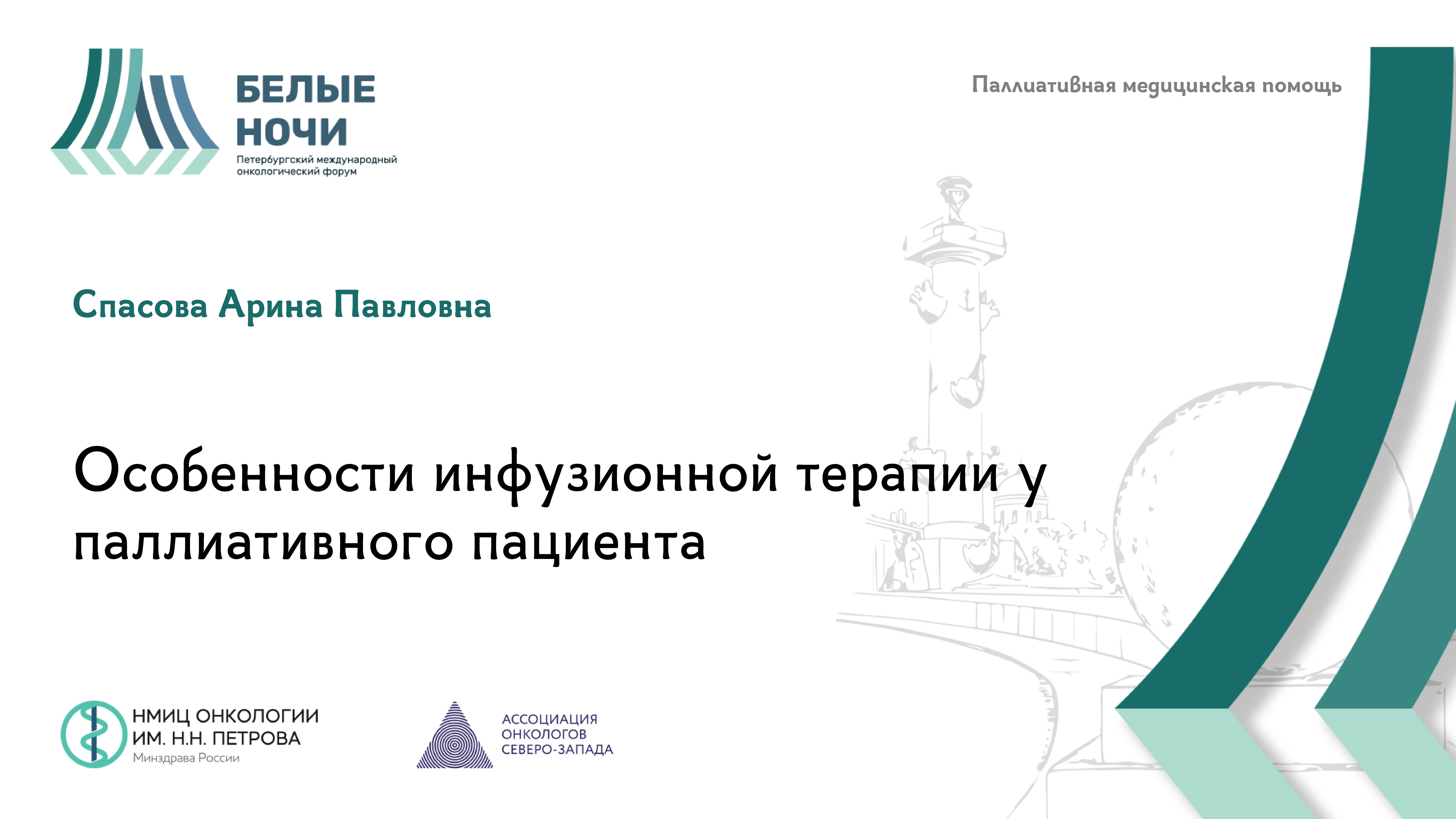 БЕЛЫЕ НОЧИ
Петербургский международный онкологический форум

Паллиативная медицинская помощь

Спасова Арина Павловна

Особенности инфузионной терапии у паллиативного пациента

НМИЦ ОНКОЛОГИИ ИМ. Н.Н. ПЕТРОВА
Минздрава России

АССОЦИАЦИЯ ОНКОЛОГОВ СЕВЕРО-ЗАПАДА